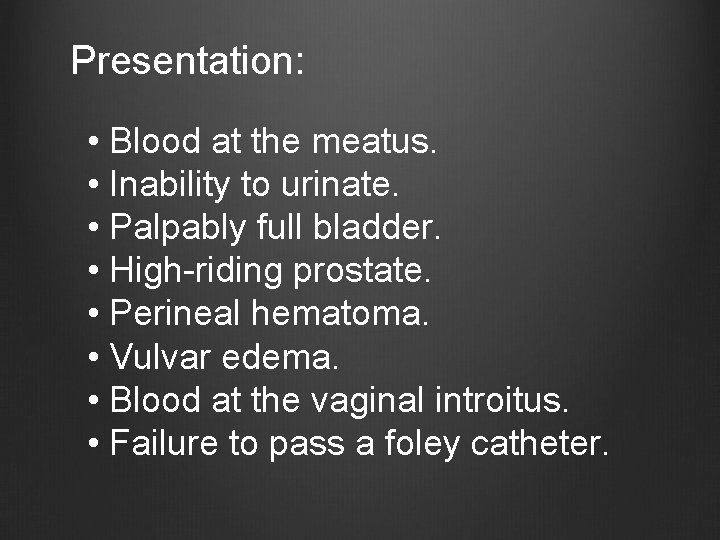 Presentation:

• Blood at the meatus.
• Inability to urinate.
• Palpably full bladder.
• High-riding prostate.
• Perineal hematoma.
• Vulvar edema.
• Blood at the vaginal introitus.
• Failure to pass a foley catheter.